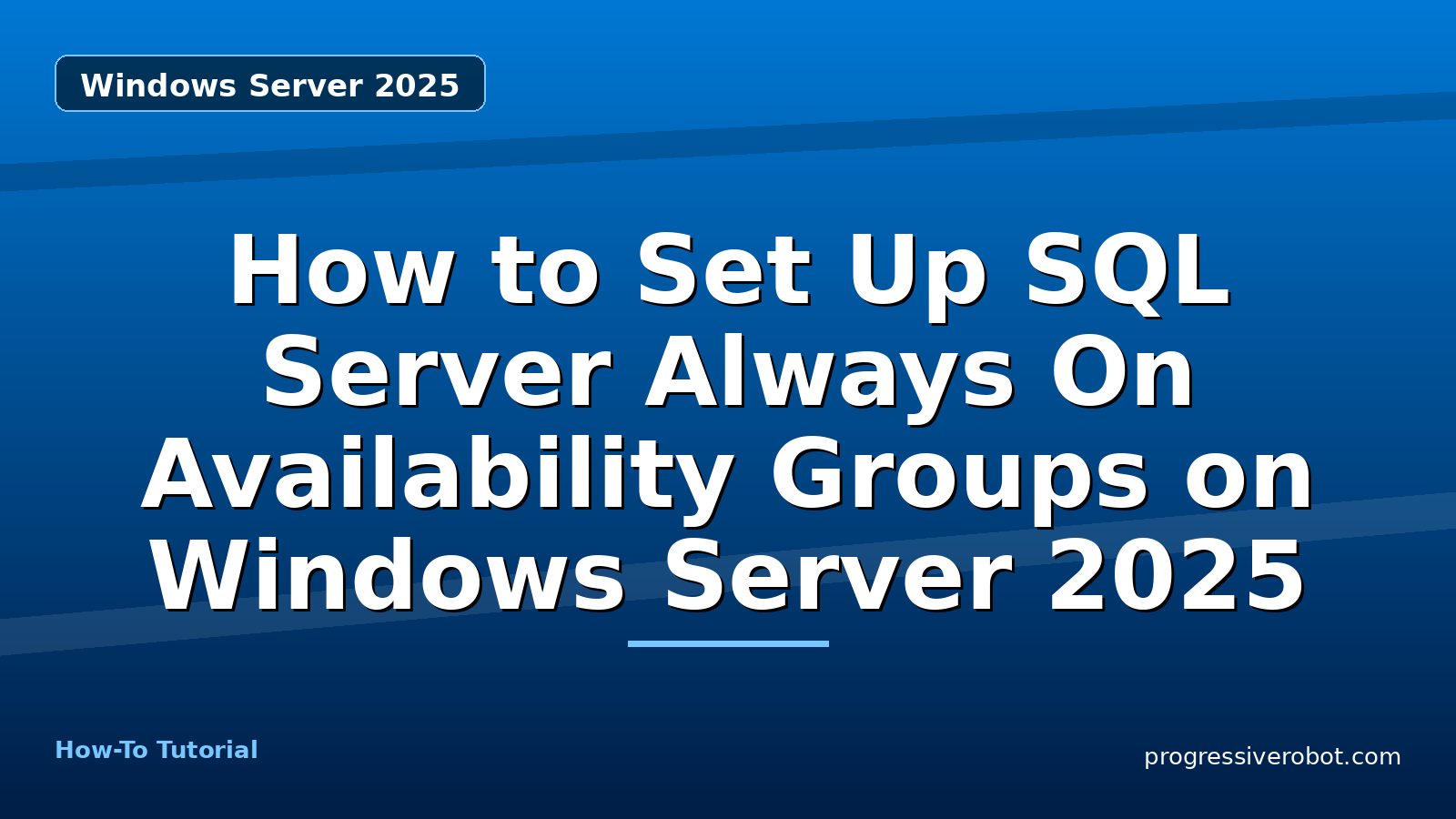 Windows Server 2025

How to Set Up SQL Server Always On Availability Groups on Windows Server 2025

How-To Tutorial

progressiverobot.com